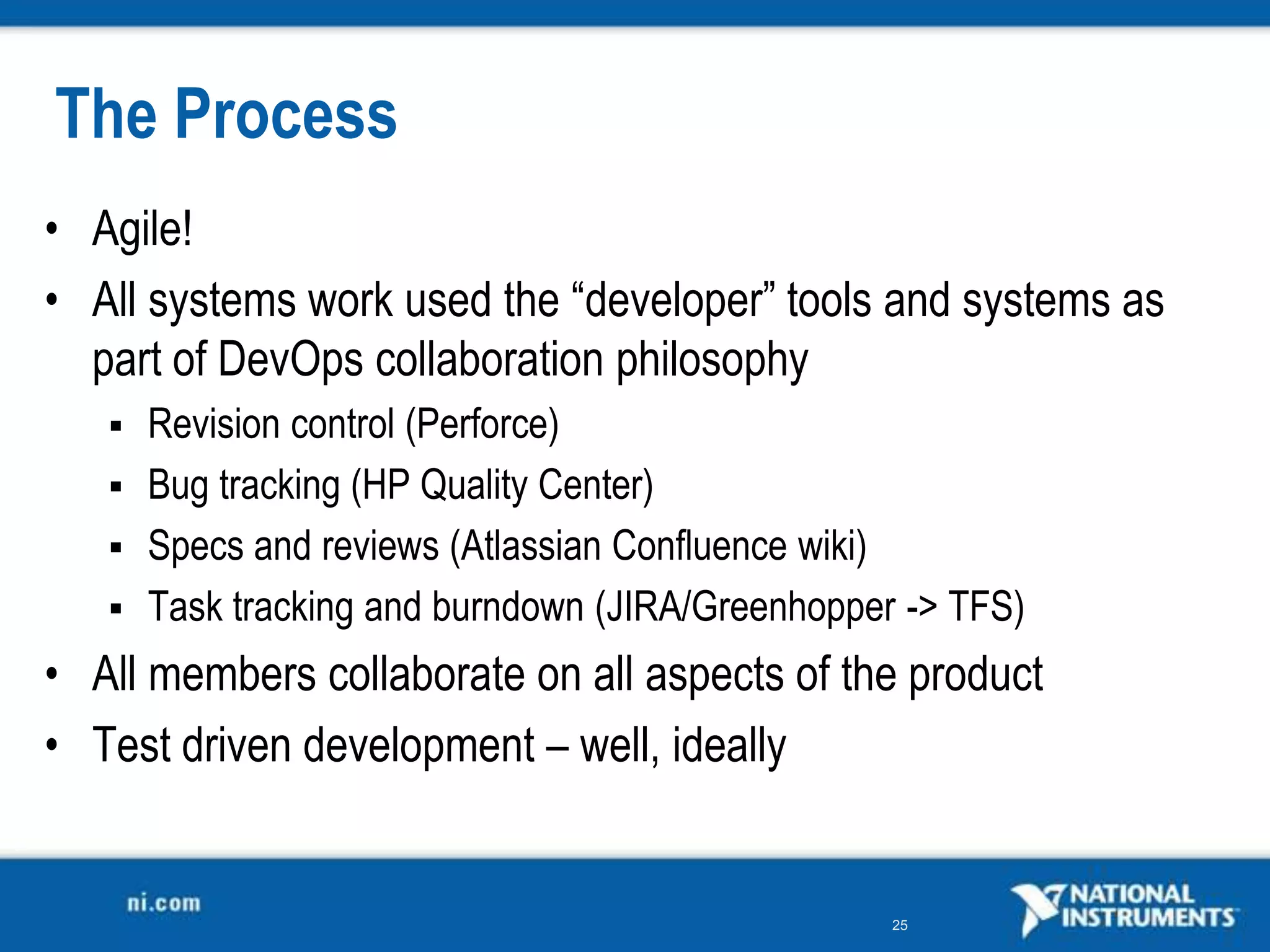 The Process

• Agile!
• All systems work used the “developer” tools and systems as part of DevOps collaboration philosophy
▪ Revision control (Perforce)
▪ Bug tracking (HP Quality Center)
▪ Specs and reviews (Atlassian Confluence wiki)
▪ Task tracking and burndown (JIRA/Greenhopper -> TFS)
• All members collaborate on all aspects of the product
• Test driven development – well, ideally

ni.com

25

NATIONAL INSTRUMENTS